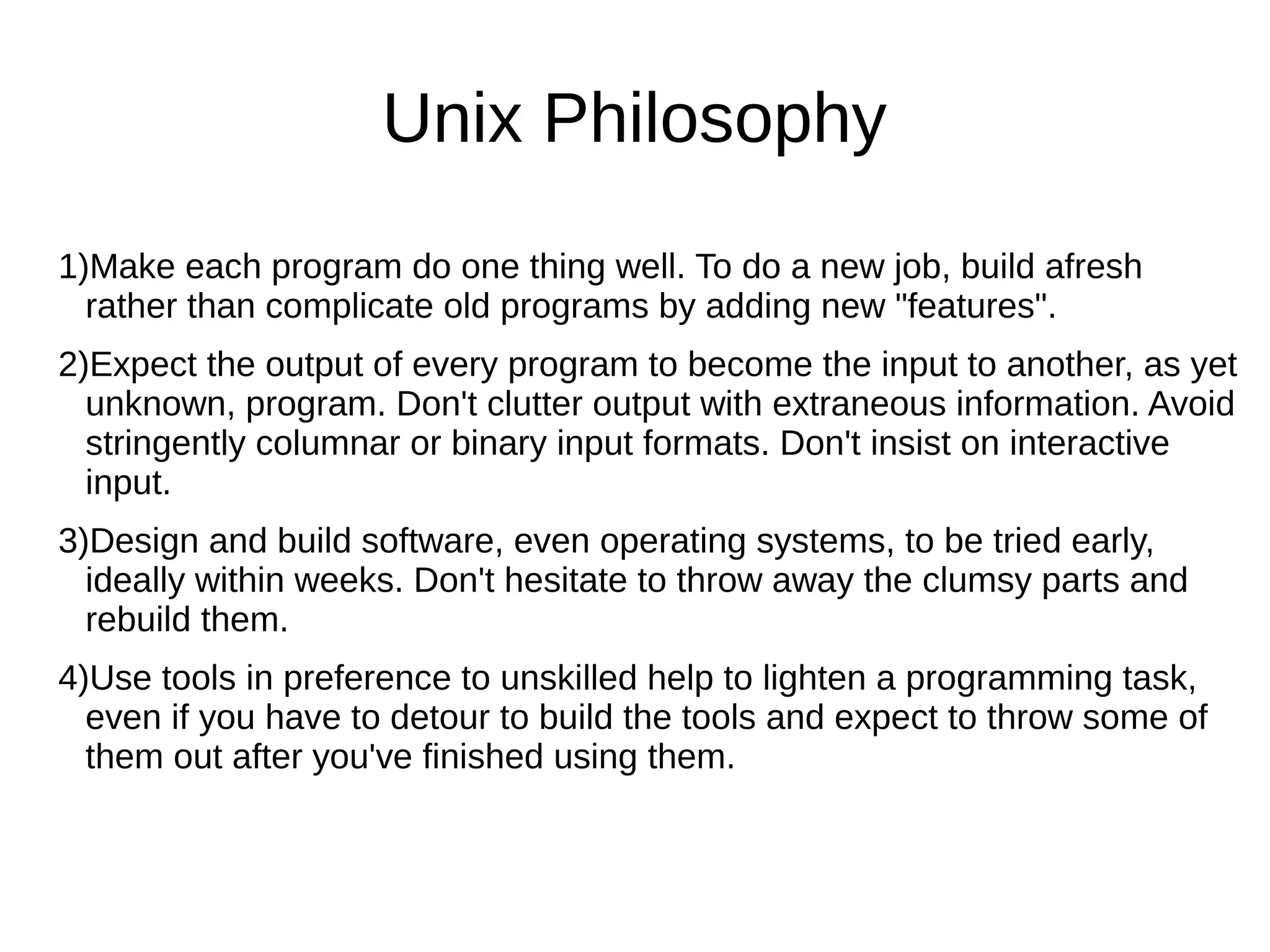 Unix Philosophy

1)Make each program do one thing well. To do a new job, build afresh rather than complicate old programs by adding new "features".

2)Expect the output of every program to become the input to another, as yet unknown, program. Don't clutter output with extraneous information. Avoid stringently columnar or binary input formats. Don't insist on interactive input.

3)Design and build software, even operating systems, to be tried early, ideally within weeks. Don't hesitate to throw away the clumsy parts and rebuild them.

4)Use tools in preference to unskilled help to lighten a programming task, even if you have to detour to build the tools and expect to throw some of them out after you've finished using them.